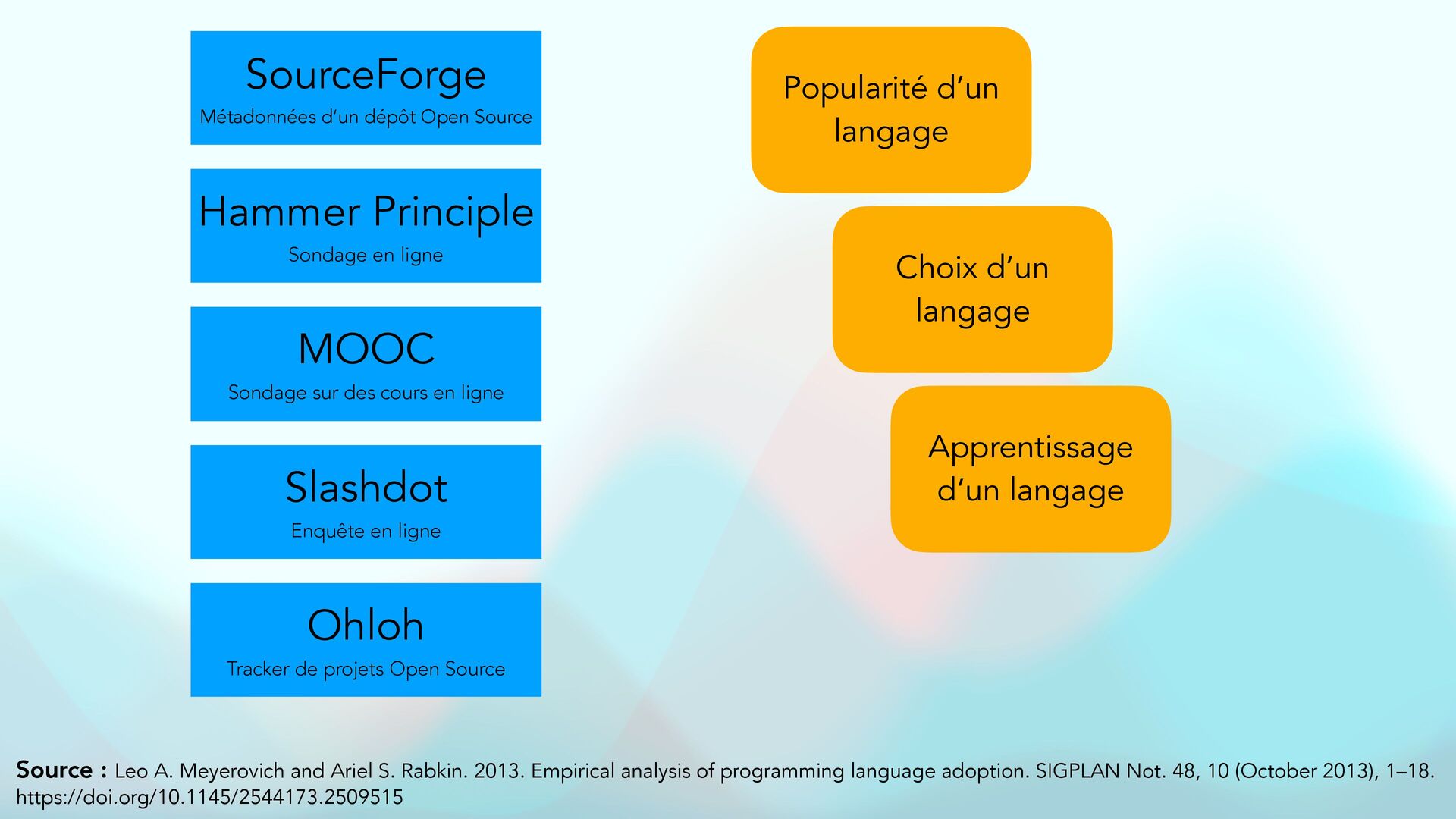 SourceForge
Métadonnées d'un dépôt Open Source

Hammer Principle
Sondage en ligne

MOOC
Sondage sur des cours en ligne

Slashdot
Enquête en ligne

Ohloh
Tracker de projets Open Source

Popularité d'un langage

Choix d'un langage

Apprentissage d'un langage

Source : Leo A. Meyerovich and Ariel S. Rabkin. 2013. Empirical analysis of programming language adoption. SIGPLAN Not. 48, 10 (October 2013), 1–18. https://doi.org/10.1145/2544173.2509515